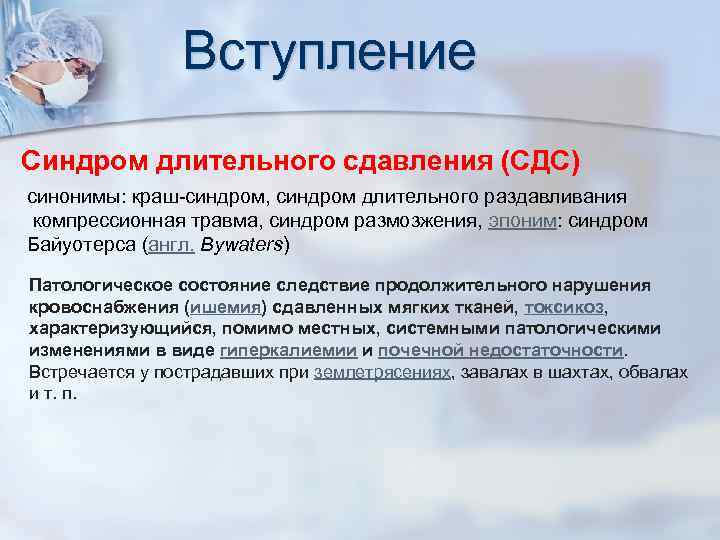 Вступление

Синдром длительного сдавления (СДС)

синонимы: краш-синдром, синдром длительного раздавливания компрессионная травма, синдром размозжения, эпоним: синдром Байуотерса (англ. Bywaters)

Патологическое состояние следствие продолжительного нарушения кровоснабжения (ишемия) сдавленных мягких тканей, токсикоз, характеризующийся, помимо местных, системными патологическими изменениями в виде гиперкалиемии и почечной недостаточности. Встречается у пострадавших при землетрясениях, завалах в шахтах, обвалах и т. п.